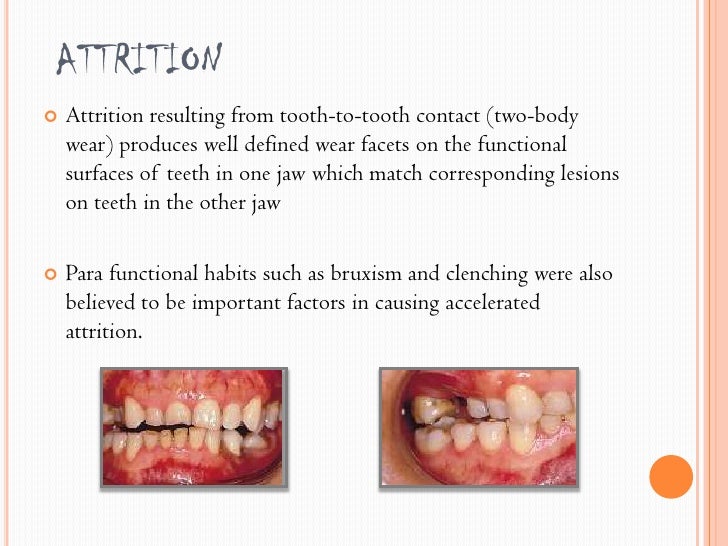 ATTRITION

Attrition resulting from tooth-to-tooth contact (two-body wear) produces well defined wear facets on the functional surfaces of teeth in one jaw which match corresponding lesions on teeth in the other jaw

Para functional habits such as bruxism and clenching were also believed to be important factors in causing accelerated attrition.